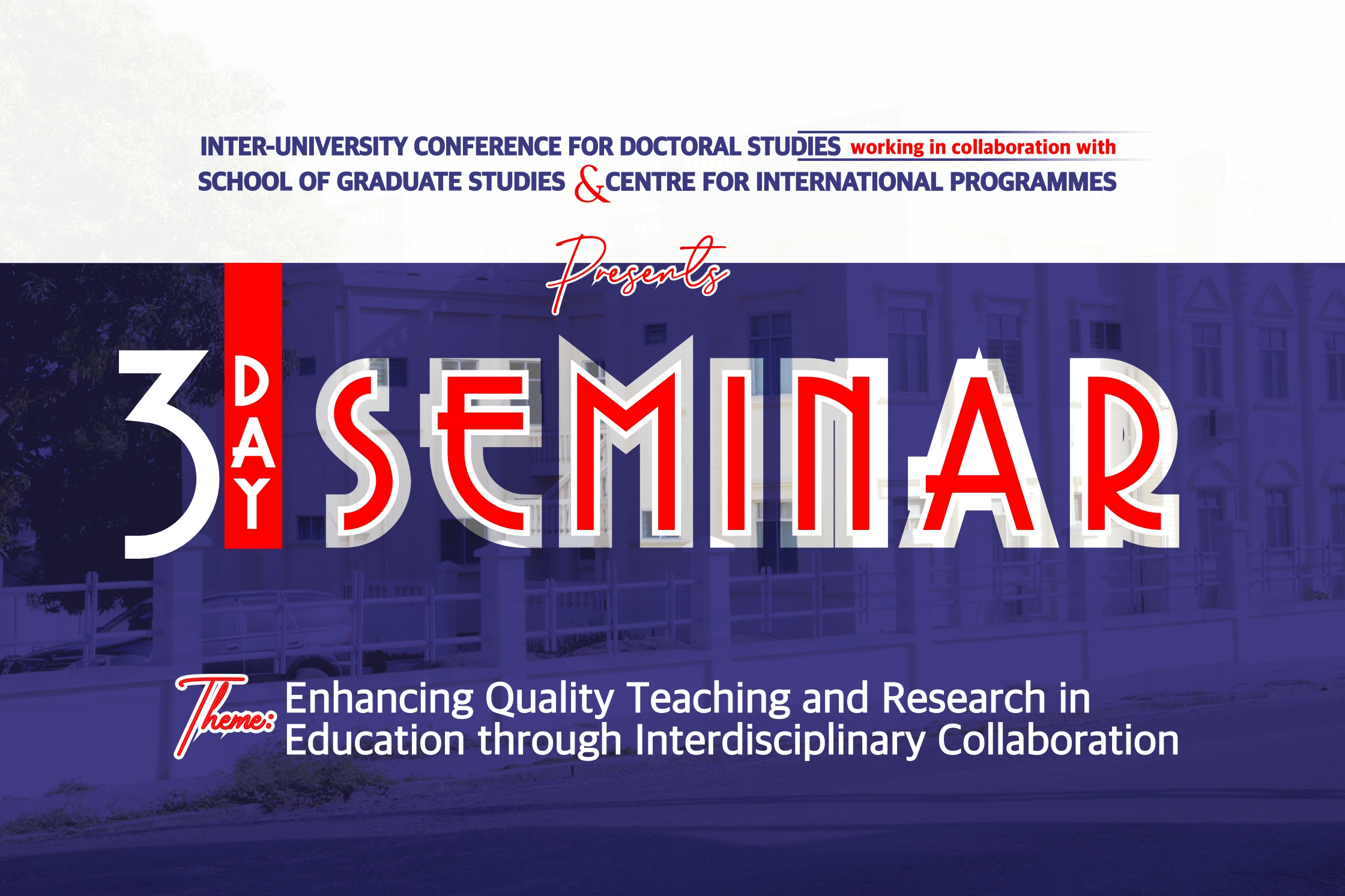 INTER-UNIVERSITY CONFERENCE FOR DOCTORAL STUDIES working in collaboration with SCHOOL OF GRADUATE STUDIES & CENTRE FOR INTERNATIONAL PROGRAMMES

Presents

3 DAY SEMINAR

Theme: Enhancing Quality Teaching and Research in Education through Interdisciplinary Collaboration